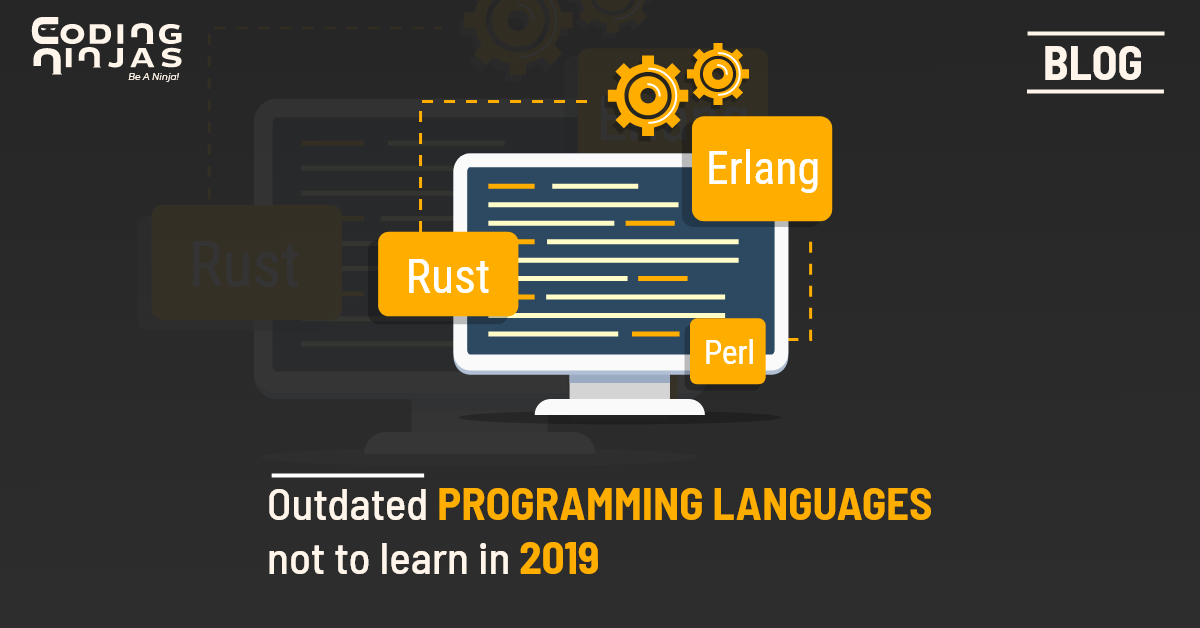 CODING NINJAS
Be A Ninja!

BLOG

Erlang

Rust

Rust

Perl

Outdated PROGRAMMING LANGUAGES not to learn in 2019